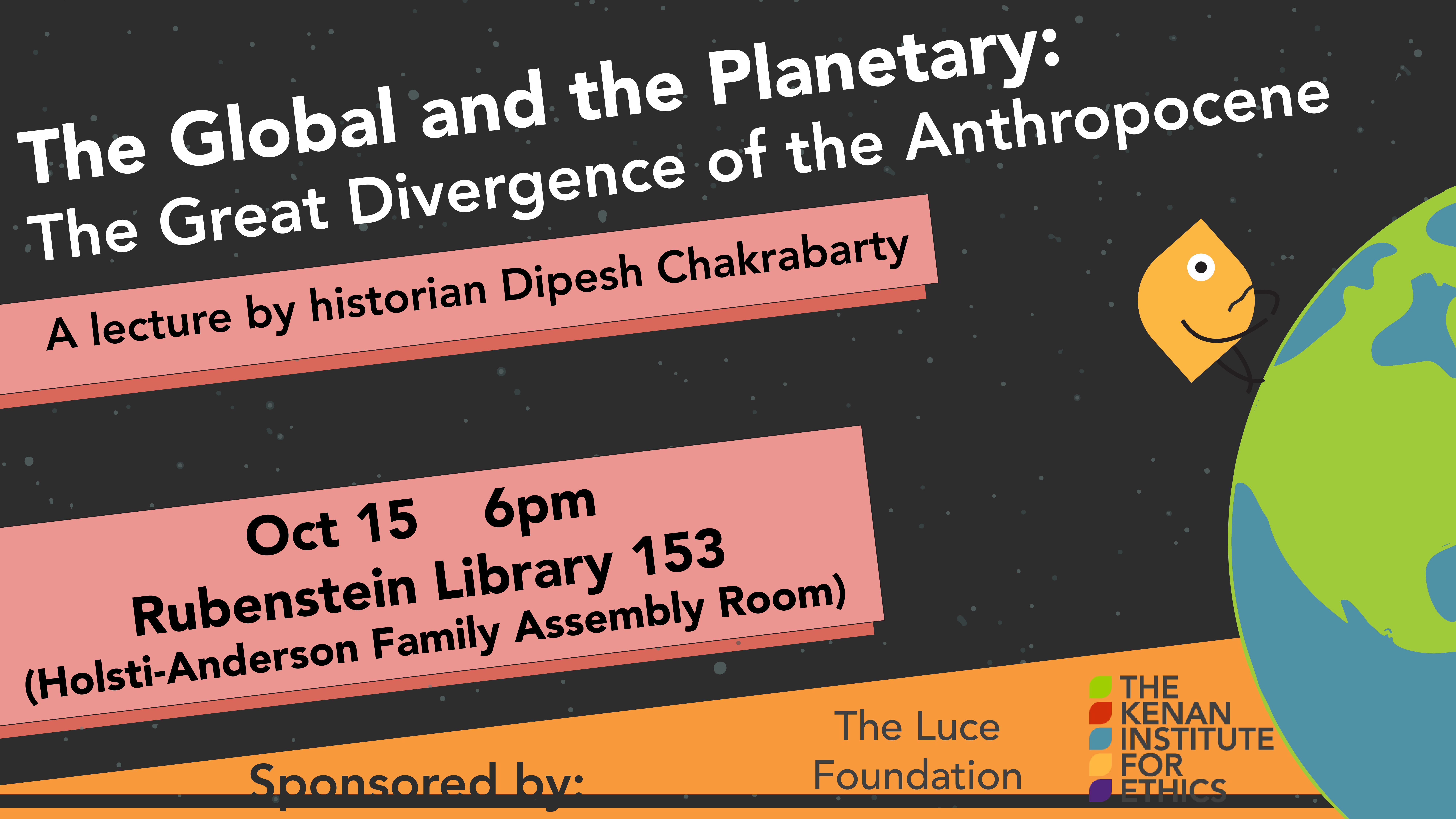 The Global and the Planetary:
The Great Divergence of the Anthropocene

A lecture by historian Dipesh Chakrabarty

Oct 15 6pm
Rubenstein Library 153
(Holsti-Anderson Family Assembly Room)

Sponsored by:

The Luce Foundation

THE KENAN INSTITUTE FOR ETHICS